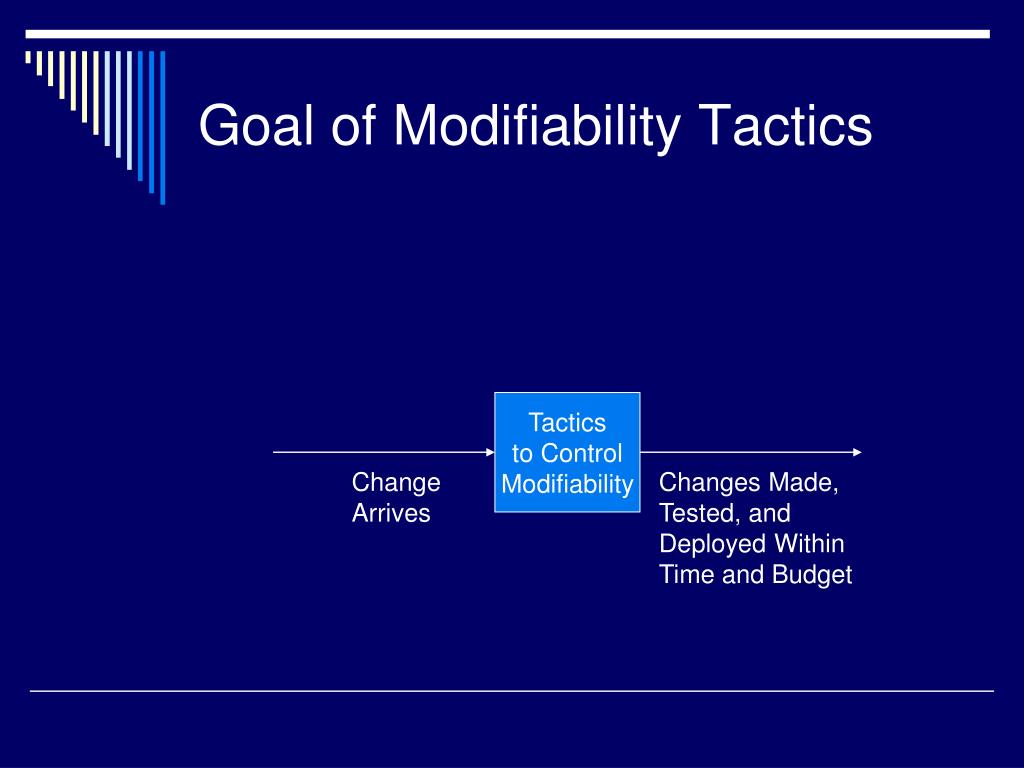 Goal of Modifiability Tactics

Change Arrives

Tactics to Control Modifiability

Changes Made, Tested, and Deployed Within Time and Budget